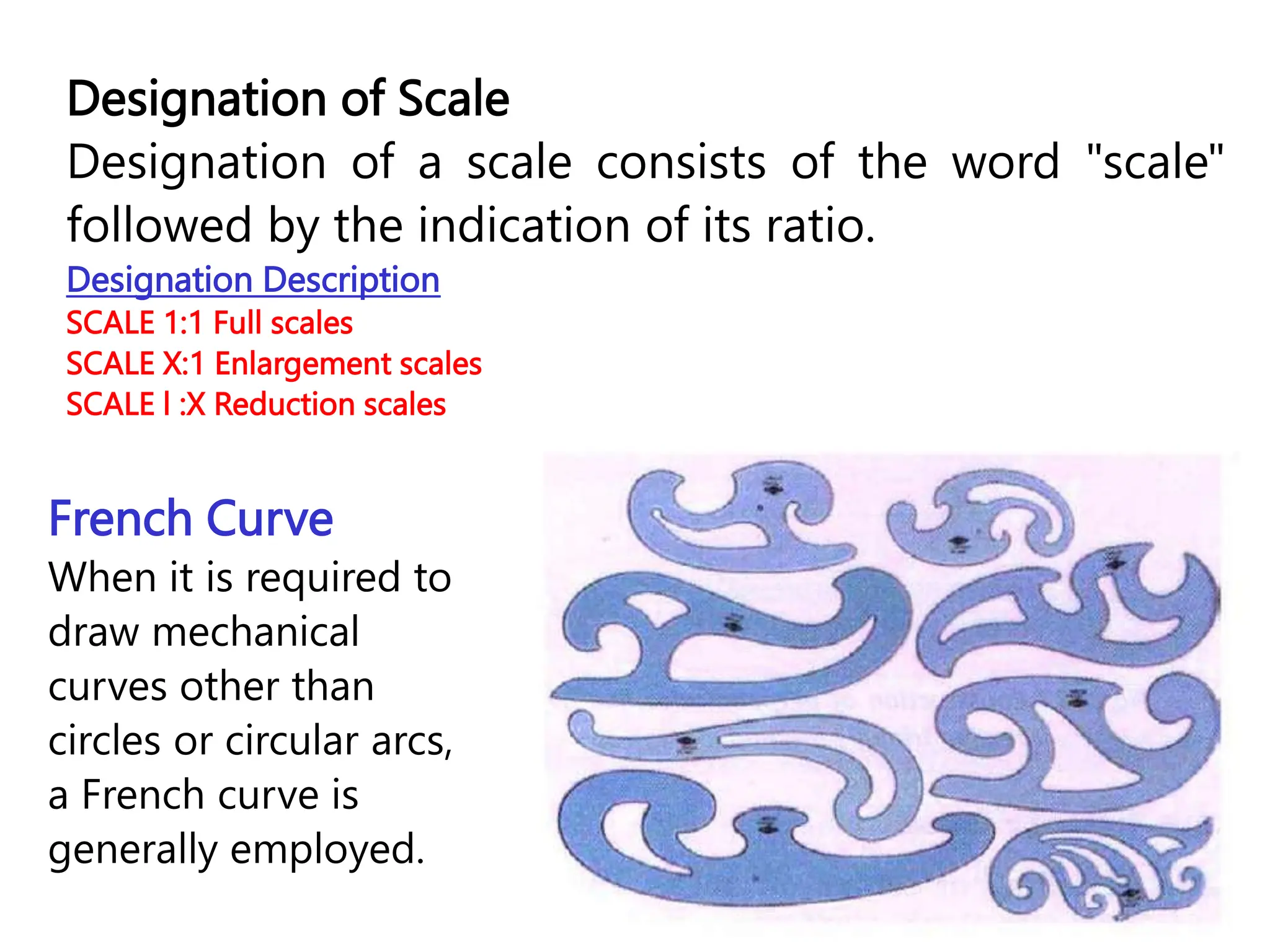 Designation of Scale

Designation of a scale consists of the word "scale" followed by the indication of its ratio.

Designation Description

SCALE 1:1 Full scales

SCALE X:1 Enlargement scales

SCALE l :X Reduction scales

French Curve

When it is required to draw mechanical curves other than circles or circular arcs, a French curve is generally employed.